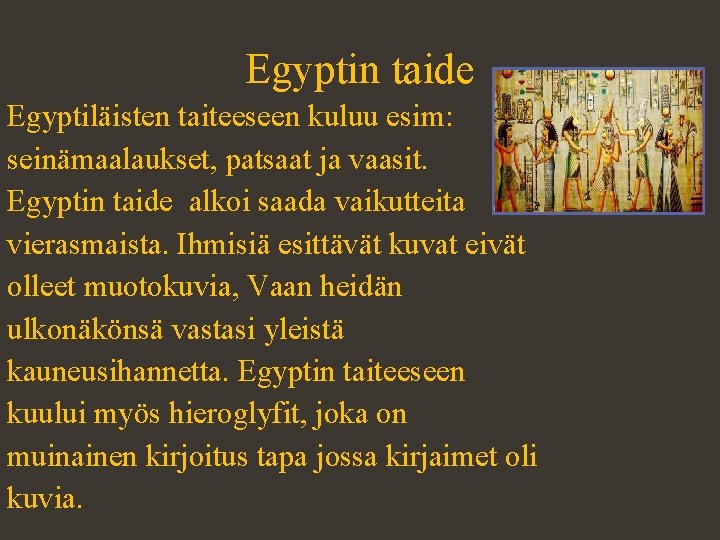 Egyptin taide

Egyptiläisten taiteeseen kuluu esim: seinämaalaukset, patsaat ja vaasit. Egyptin taide alkoi saada vaikutteita vierasmaista. Ihmisiä esittävät kuvat eivät olleet muotokuvia, Vaan heidän ulkonäkönsä vastasi yleistä kauneusihannetta. Egyptin taiteeseen kuului myös hieroglyfit, joka on muinainen kirjoitus tapa jossa kirjaimet oli kuvia.